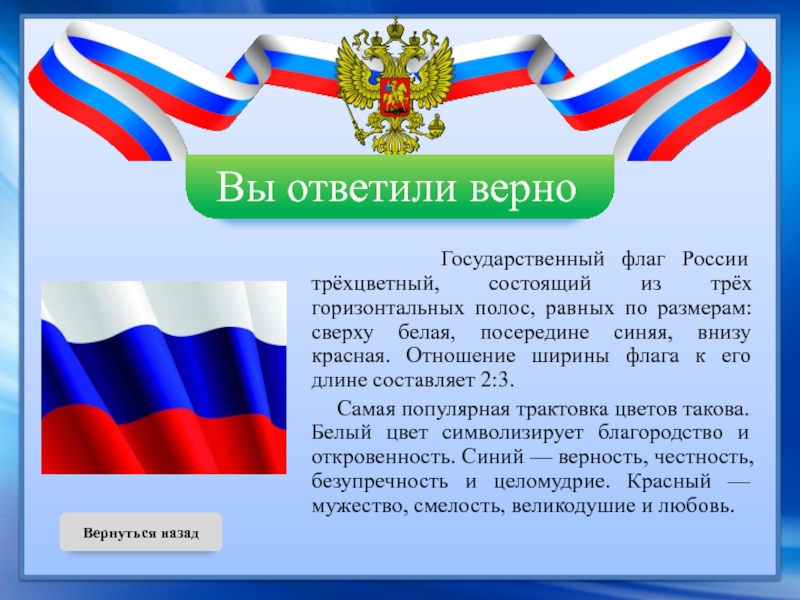 Вы ответили верно

Государственный флаг России трёхцветный, состоящий из трёх горизонтальных полос, равных по размерам: сверху белая, посередине синяя, внизу красная. Отношение ширины флага к его длине составляет 2:3.

Самая популярная трактовка цветов такова. Белый цвет символизирует благородство и откровенность. Синий — верность, честность, безупречность и целомудрие. Красный — мужество, смелость, великодушие и любовь.

Вернуться назад